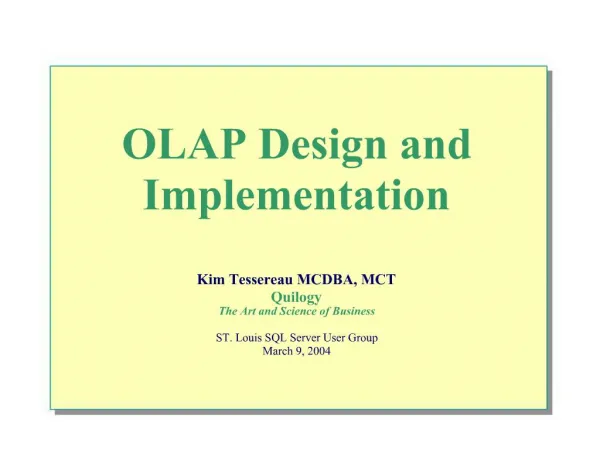 OLAP Design and Implementation

Kim Tessereau MCDBA, MCT
Quilogy
The Art and Science of Business

ST. Louis SQL Server User Group
March 9, 2004